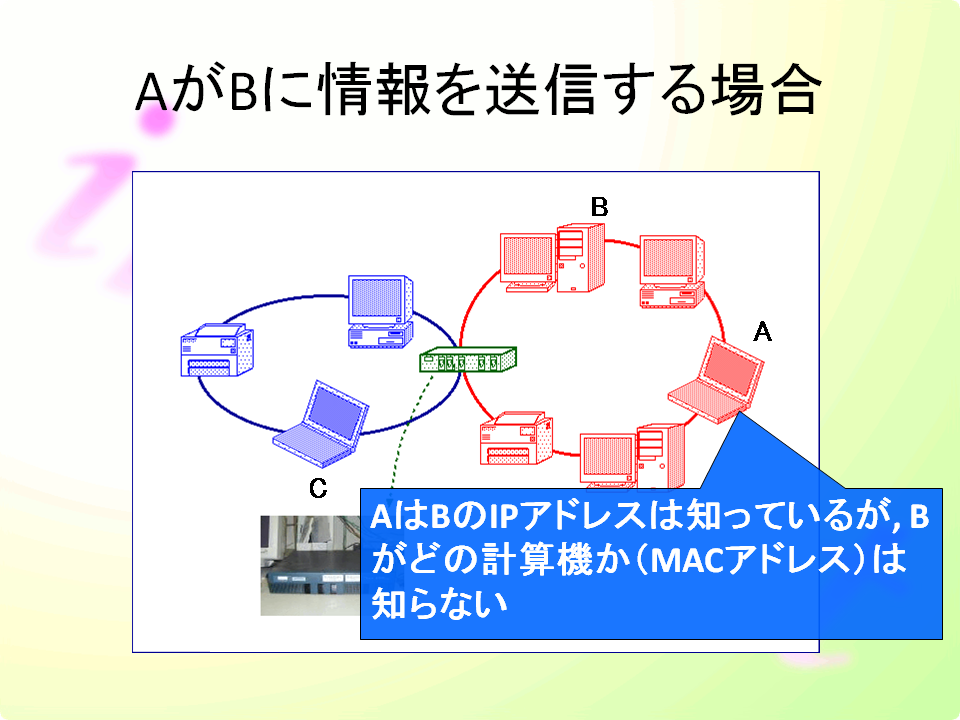 AがBに情報を送信する場合

B

A

C

AはBのIPアドレスは知っているが, Bがどの計算機か（MACアドレス）は知らない